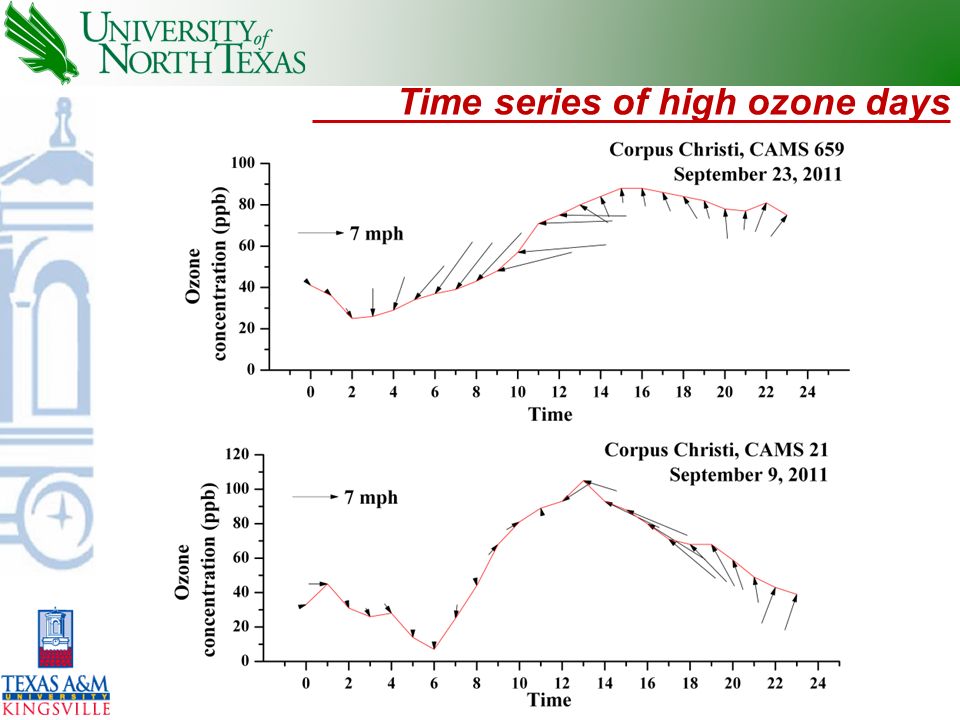 UNIVERSITY of NORTH TEXAS

Time series of high ozone days

Corpus Christi, CAMS 659
September 23, 2011

7 mph

Ozone concentration (ppb)

100
80
60
40
20
0

0 2 4 6 8 10 12 14 16 18 20 22 24

Time

Corpus Christi, CAMS 21
September 9, 2011

7 mph

Ozone concentration (ppb)

120
100
80
60
40
20
0

0 2 4 6 8 10 12 14 16 18 20 22 24

Time

TEXAS A&M UNIVERSITY KINGSVILLE